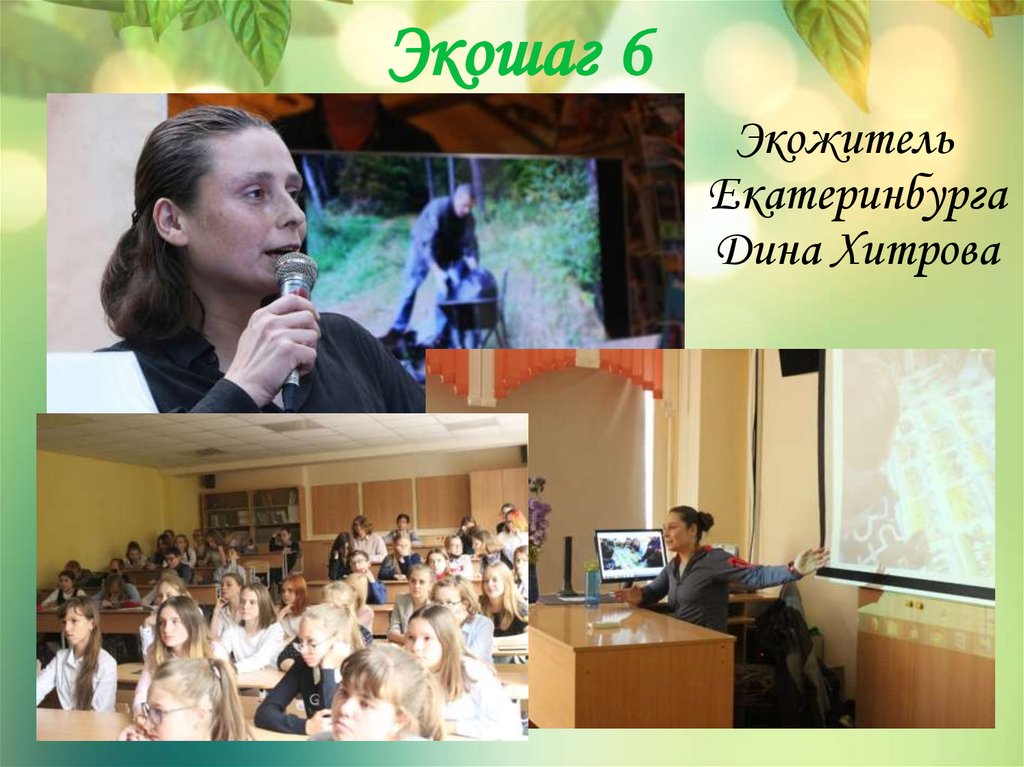 Экошаг 6

Экожитель Екатеринбурга Дина Хитрова